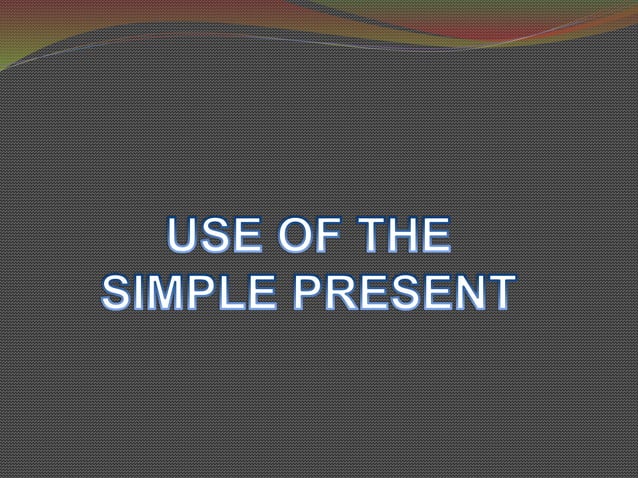 USE OF THE
SIMPLE PRESENT